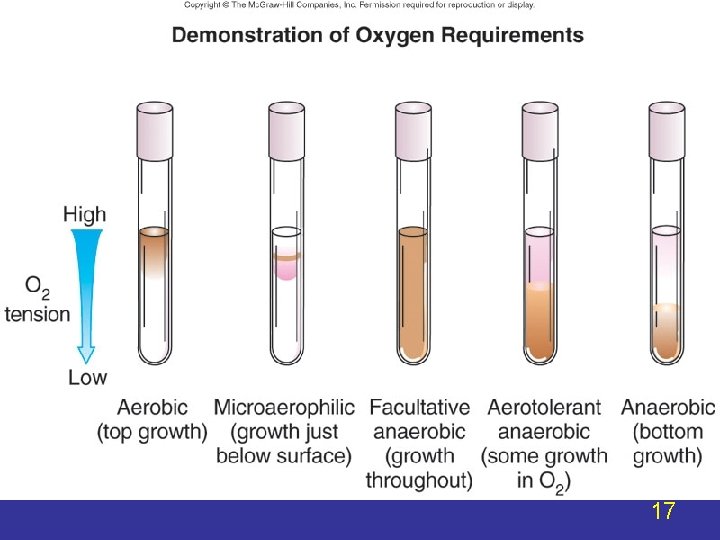 Copyright © The McGraw-Hill Companies, Inc. Permission required for reproduction or display.

Demonstration of Oxygen Requirements

High

$O_2$ tension

Low

Aerobic (top growth)

Microaerophilic (growth just below surface)

Facultative anaerobic (growth throughout)

Aerotolerant anaerobic (some growth in $O_2$)

Anaerobic (bottom growth)

17